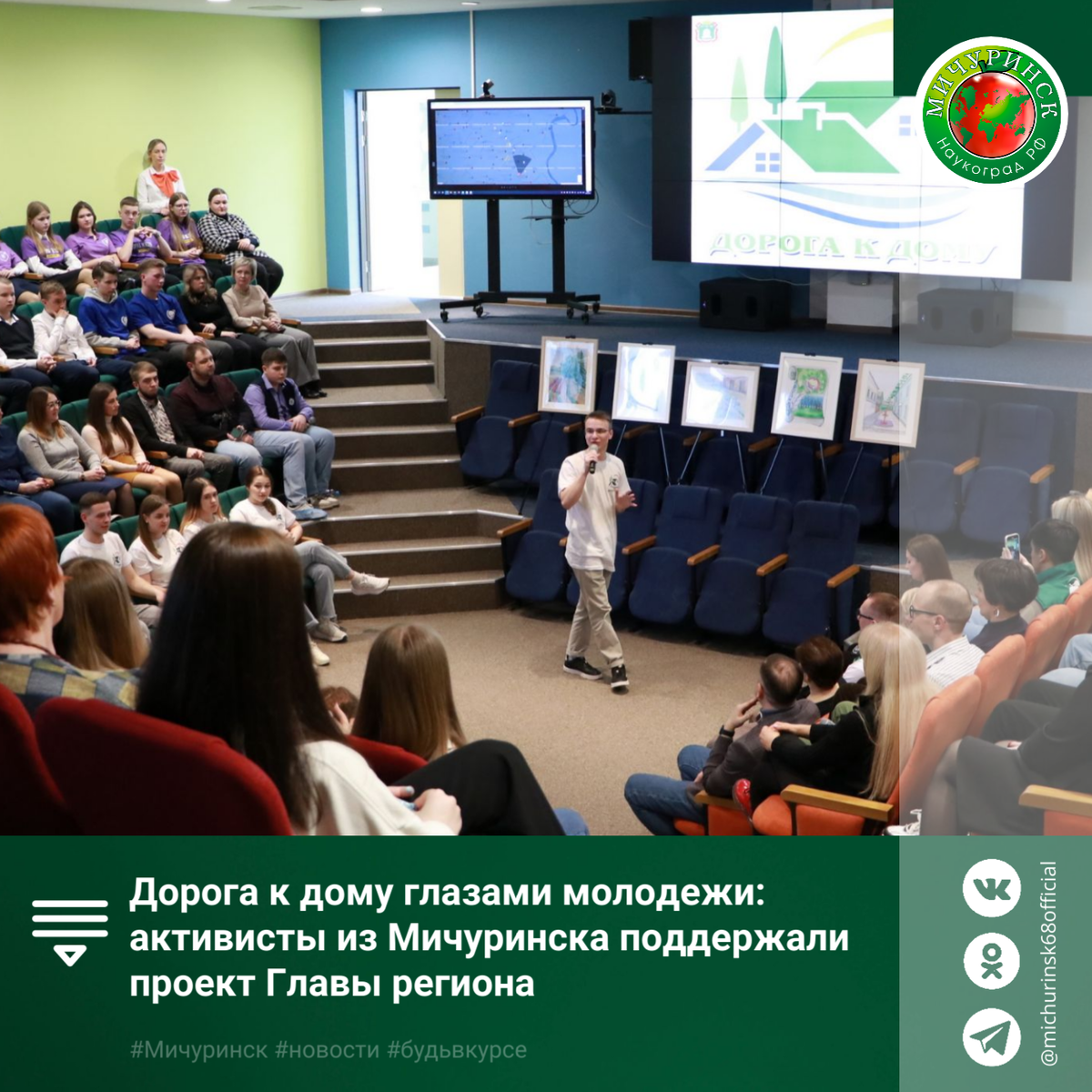 МИЧУРИНСК
Наукоград РФ

ДОРОГА К ДОМУ

Дорога к дому глазами молодежи: активисты из Мичуринска поддержали проект Главы региона

#Мичуринск #новости #будьвкурсе

@michurinsk68official